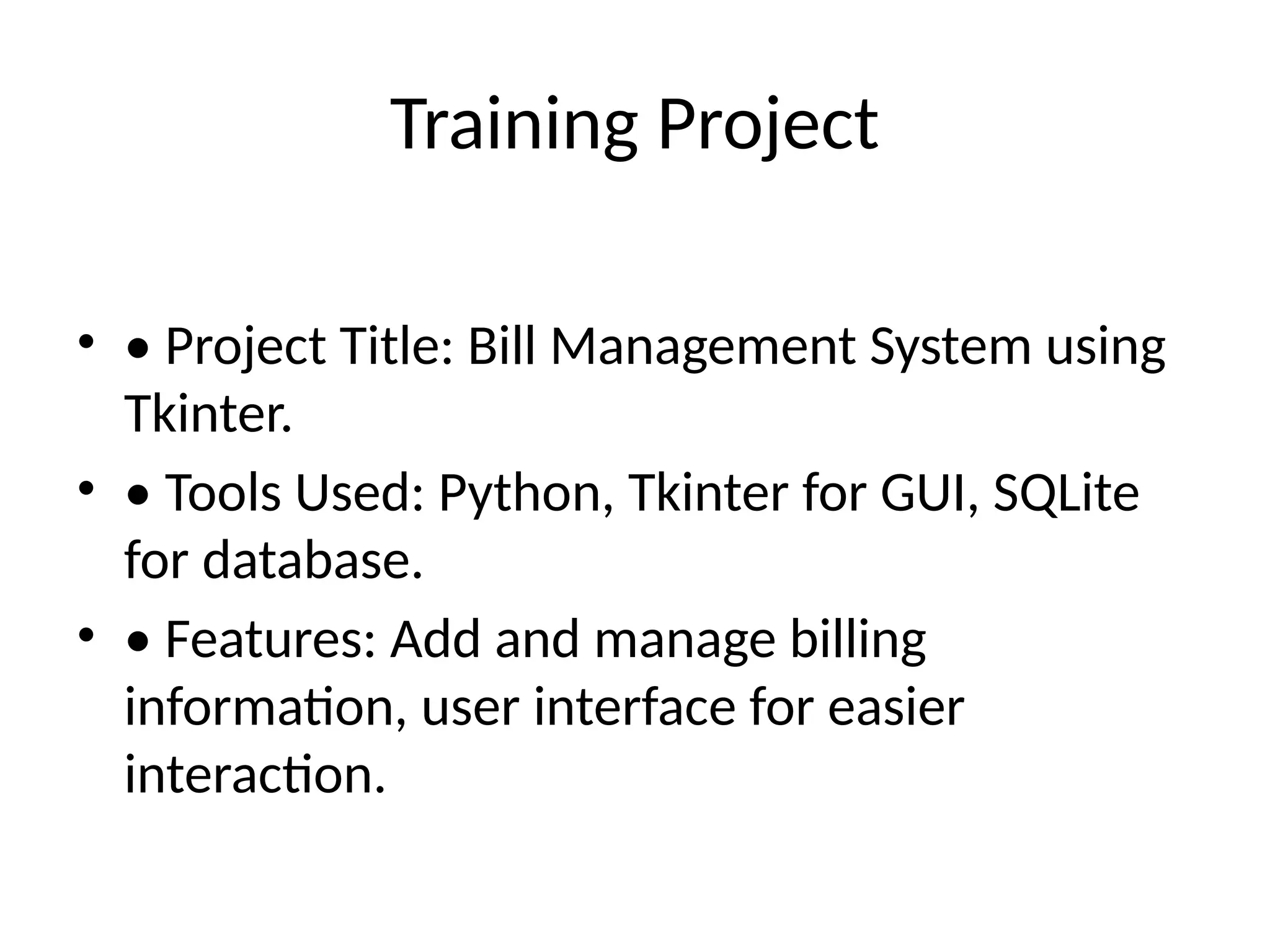 Training Project

• • Project Title: Bill Management System using Tkinter.
• • Tools Used: Python, Tkinter for GUI, SQLite for database.
• • Features: Add and manage billing information, user interface for easier interaction.